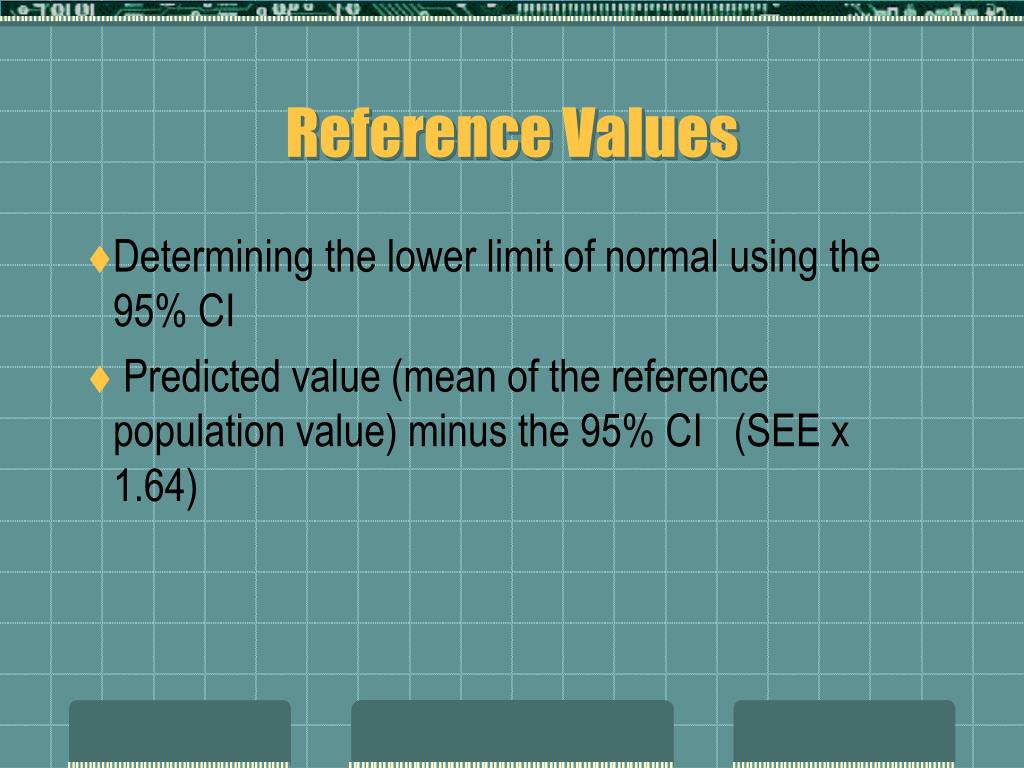 Reference Values

♦Determining the lower limit of normal using the 95% CI

♦ Predicted value (mean of the reference population value) minus the 95% CI (SEE x 1.64)